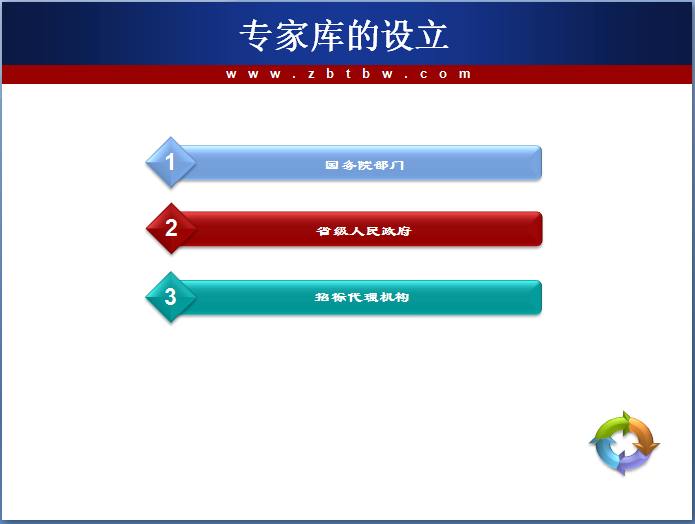 专家库的设立

www.zbtbw.com

1 国务院部门

2 省级人民政府

3 招标代理机构